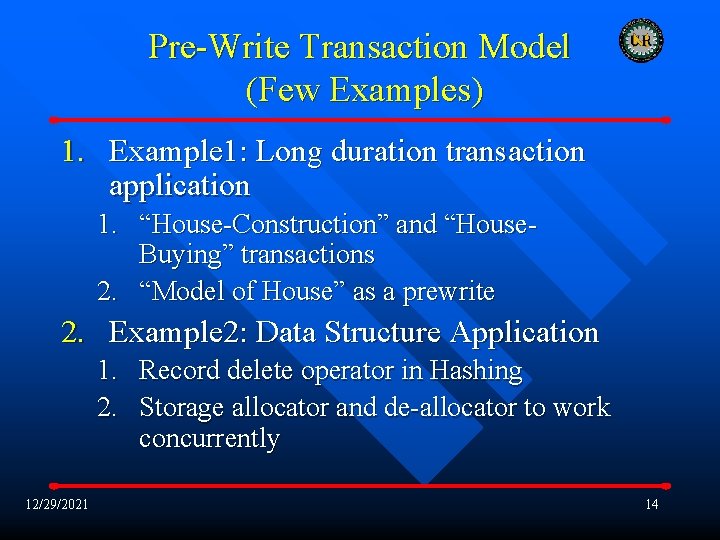 Pre-Write Transaction Model
(Few Examples)

CR

1. Example1: Long duration transaction application
   1. “House-Construction” and “House-Buying” transactions
   2. “Model of House” as a prewrite
2. Example2: Data Structure Application
   1. Record delete operator in Hashing
   2. Storage allocator and de-allocator to work concurrently

12/29/2021

14